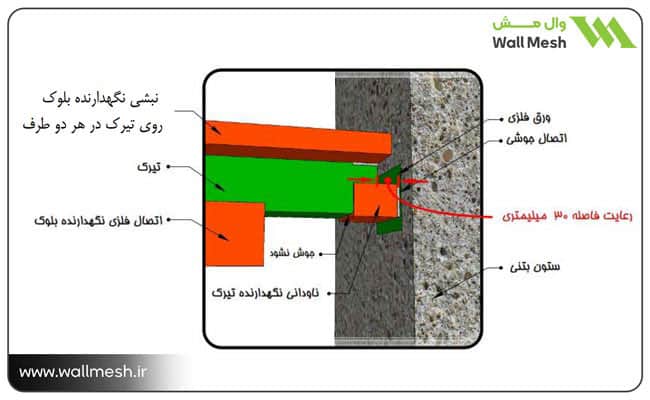 وال مش
Wall Mesh

نبشی نگهدارنده بلوک روی تیرک در هر دو طرف

تیرک

اتصال فلزی نگهدارنده بلوک

جوش نشود

ناودانی نگهدارنده تیرک

ورق فلزی

اتصال جوشی

رعایت فاصله ۳۰ میلیمتری

ستون بتنی

www.wallmesh.ir